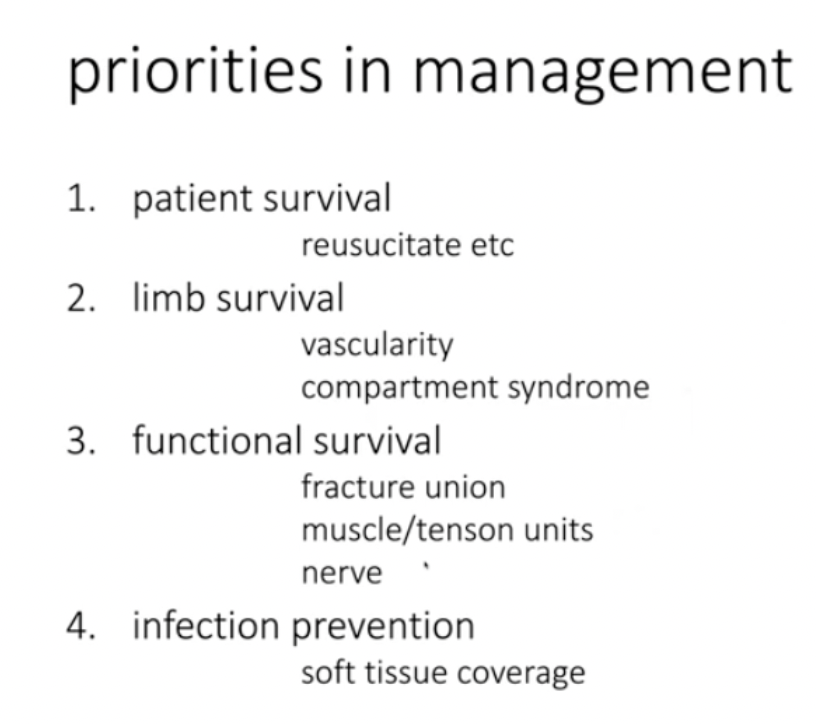 priorities in management

1. patient survival
reusucitate etc
2. limb survival
vascularity
compartment syndrome
3. functional survival
fracture union
muscle/tenson units
nerve
4. infection prevention
soft tissue coverage